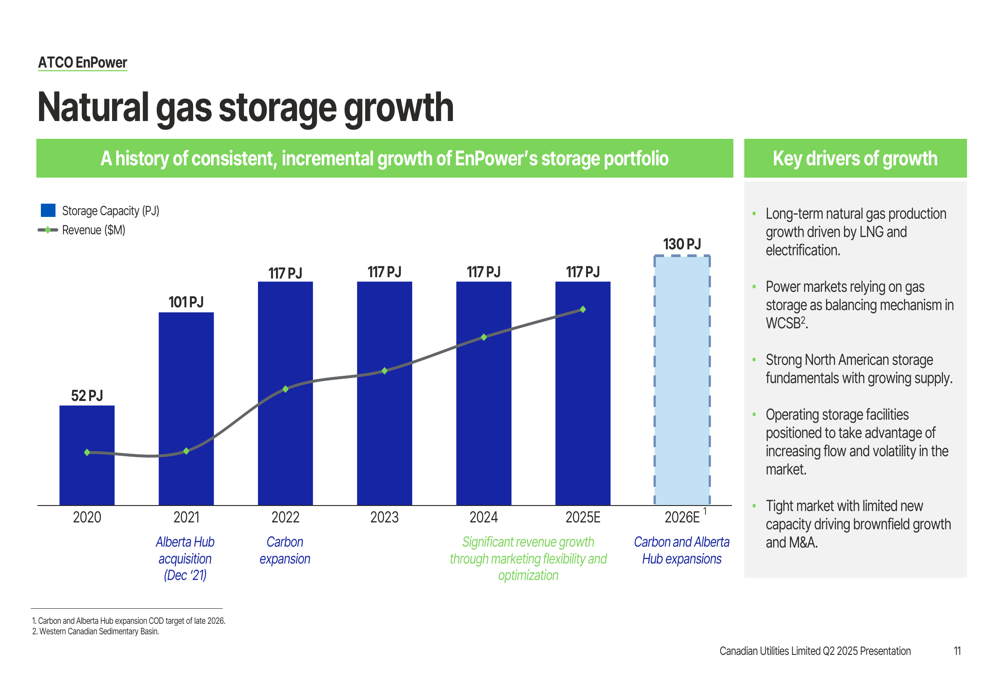 ATCO EnPower

Natural gas storage growth

A history of consistent, incremental growth of EnPower's storage portfolio

Storage Capacity (PJ)
Revenue ($M)

52 PJ
101 PJ
117 PJ
117 PJ
117 PJ
117 PJ
130 PJ

2020
2021
2022
2023
2024
2025E
2026E $^1$

Alberta Hub acquisition (Dec '21)

Carbon expansion

Significant revenue growth through marketing flexibility and optimization

Carbon and Alberta Hub expansions

Key drivers of growth

• Long-term natural gas production growth driven by LNG and electrification.

• Power markets relying on gas storage as balancing mechanism in WCSB$^2$.

• Strong North American storage fundamentals with growing supply.

• Operating storage facilities positioned to take advantage of increasing flow and volatility in the market.

• Tight market with limited new capacity driving brownfield growth and M&A.

1. Carbon and Alberta Hub expansion COD target of late 2026.
2. Western Canadian Sedimentary Basin.

Canadian Utilities Limited Q2 2025 Presentation 11